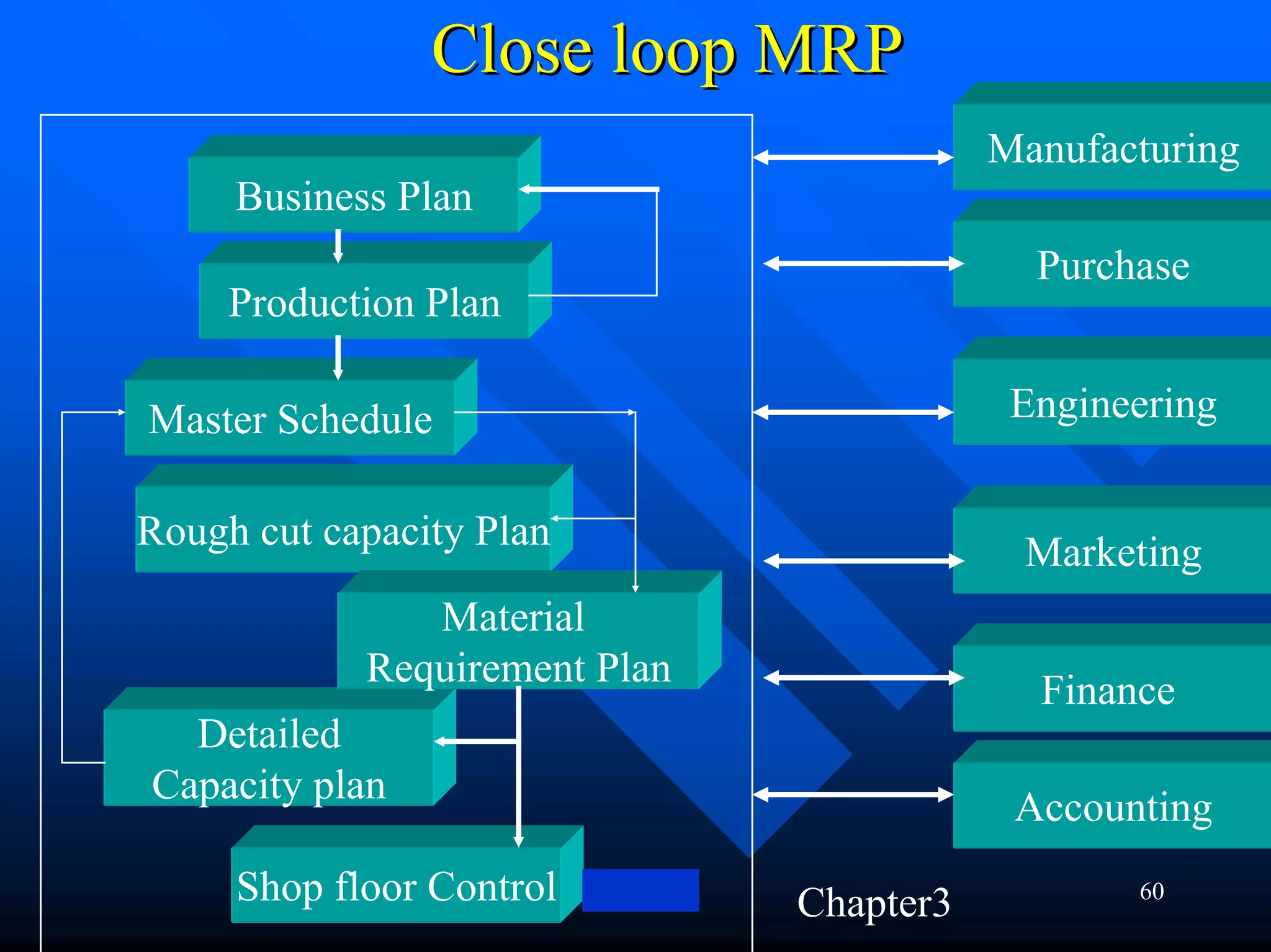 Close loop MRP

Business Plan

Production Plan

Master Schedule

Rough cut capacity Plan

Material Requirement Plan

Detailed Capacity plan

Shop floor Control

Manufacturing

Purchase

Engineering

Marketing

Finance

Accounting

Chapter3

60